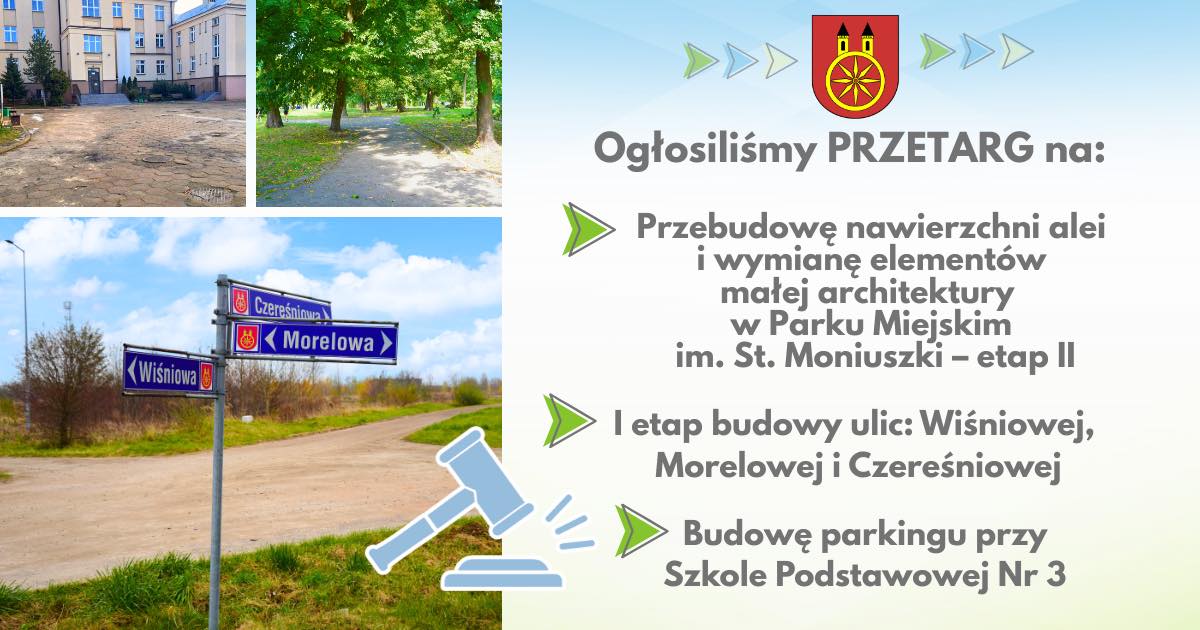 Czereśniowa
Morelowa
Wiśniowa

Ogłosiliśmy PRZETARG na:

Przebudowę nawierzchni alei i wymianę elementów małej architektury w Parku Miejskim im. St. Moniuszki – etap II

I etap budowy ulic: Wiśniowej, Morelowej i Czereśniowej

Budowę parkingu przy Szkole Podstawowej Nr 3